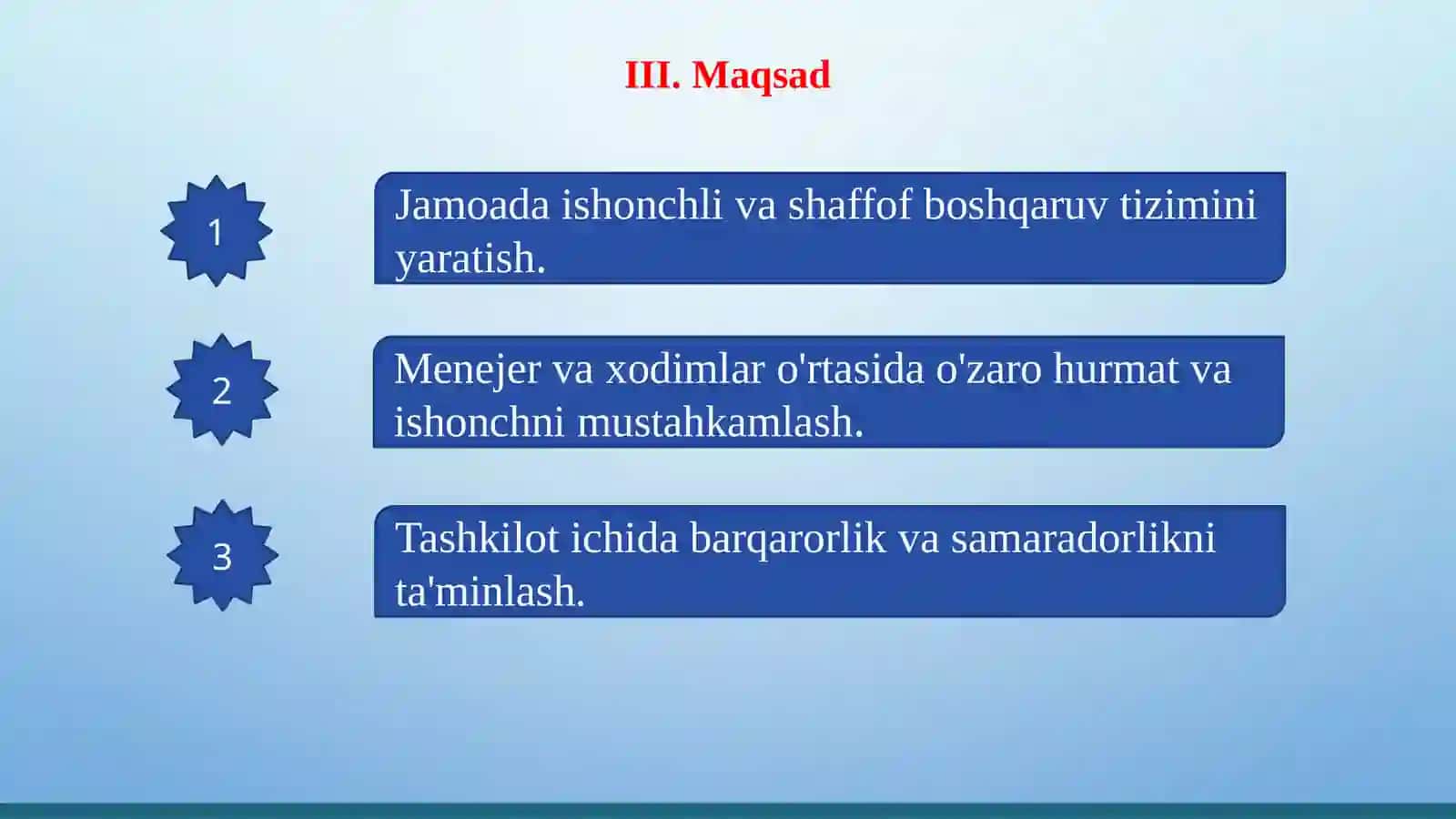 III. Maqsad

1

Jamoada ishonchli va shaffof boshqaruv tizimini yaratish.

2

Menejer va xodimlar o'rtasida o'zaro hurmat va ishonchni mustahkamlash.

3

Tashkilot ichida barqarorlik va samaradorlikni ta'minlash.